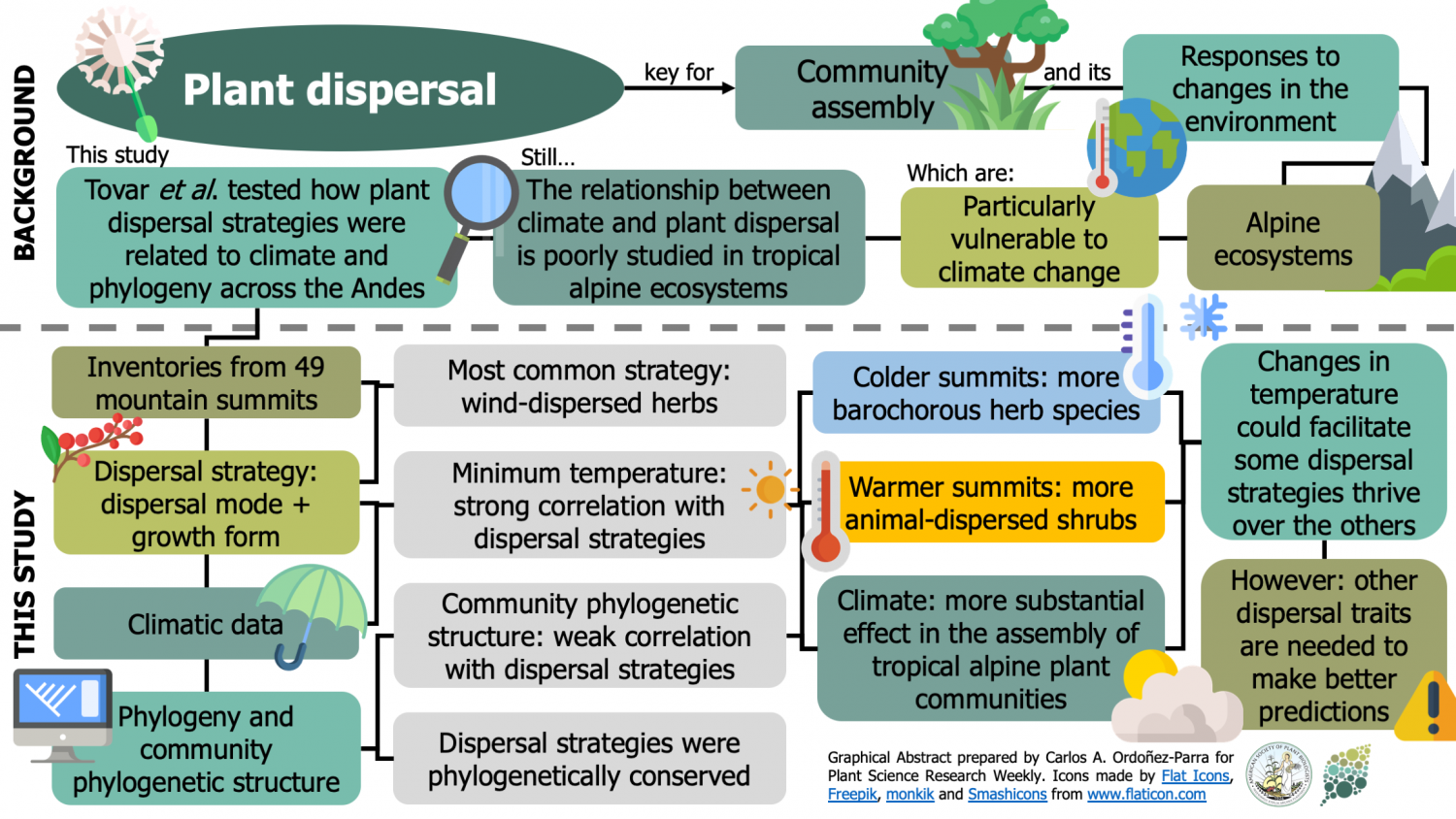 BACKGROUND

Plant dispersal

key for

Community assembly

and its

Responses to changes in the environment

This study

Tovar *et al.* tested how plant dispersal strategies were related to climate and phylogeny across the Andes

Still…

The relationship between climate and plant dispersal is poorly studied in tropical alpine ecosystems

Which are:

Particularly vulnerable to climate change

Alpine ecosystems

THIS STUDY

Inventories from 49 mountain summits

Dispersal strategy: dispersal mode + growth form

Climatic data

Phylogeny and community phylogenetic structure

Most common strategy: wind-dispersed herbs

Minimum temperature: strong correlation with dispersal strategies

Community phylogenetic structure: weak correlation with dispersal strategies

Dispersal strategies were phylogenetically conserved

Colder summits: more barochorous herb species

Warmer summits: more animal-dispersed shrubs

Climate: more substantial effect in the assembly of tropical alpine plant communities

Changes in temperature could facilitate some dispersal strategies thrive over the others

However: other dispersal traits are needed to make better predictions

Graphical Abstract prepared by Carlos A. Ordoñez-Parra for Plant Science Research Weekly. Icons made by Flat Icons, Freepik, monkik and Smashicons from www.flaticon.com